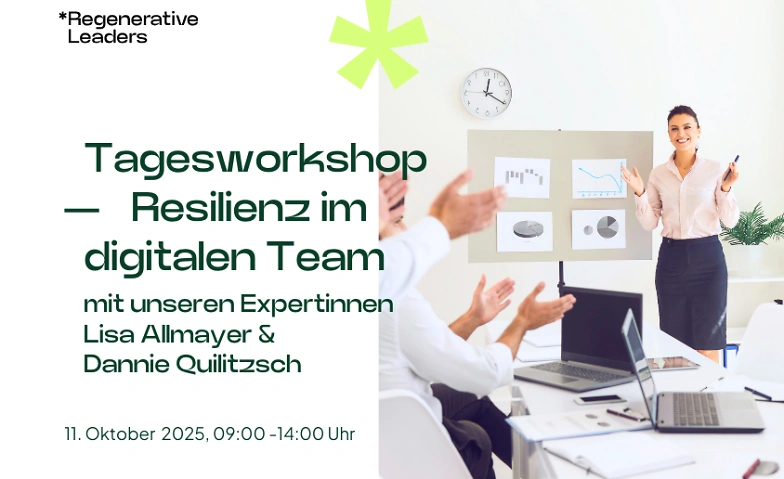 *Regenerative Leaders

Tagesworkshop — Resilienz im digitalen Team

mit unseren Expertinnen Lisa Allmayer & Dannie Quilitzsch

11. Oktober 2025, 09:00 -14:00 Uhr